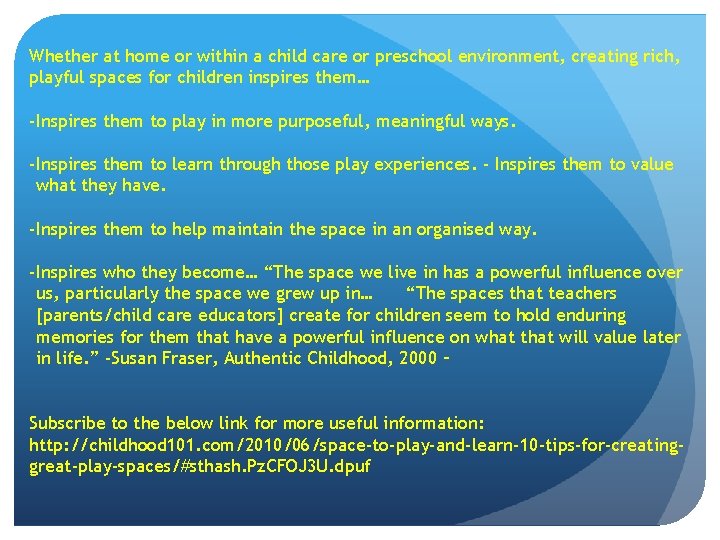 Whether at home or within a child care or preschool environment, creating rich, playful spaces for children inspires them…

-Inspires them to play in more purposeful, meaningful ways.

-Inspires them to learn through those play experiences. - Inspires them to value what they have.

-Inspires them to help maintain the space in an organised way.

-Inspires who they become… “The space we live in has a powerful influence over us, particularly the space we grew up in… “The spaces that teachers [parents/child care educators] create for children seem to hold enduring memories for them that have a powerful influence on what that will value later in life.” -Susan Fraser, Authentic Childhood, 2000 –

Subscribe to the below link for more useful information: http://childhood101.com/2010/06/space-to-play-and-learn-10-tips-for-creating-great-play-spaces/#sthash.PzCFOJ3U.dpuf